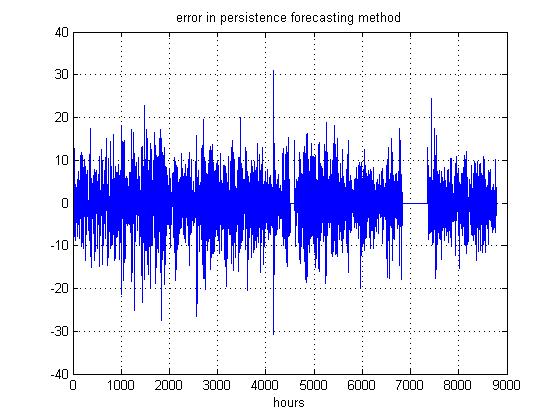 error in persistence forecasting method

40
30
20
10
0
-10
-20
-30
-40

0 1000 2000 3000 4000 5000 6000 7000 8000 9000
hours